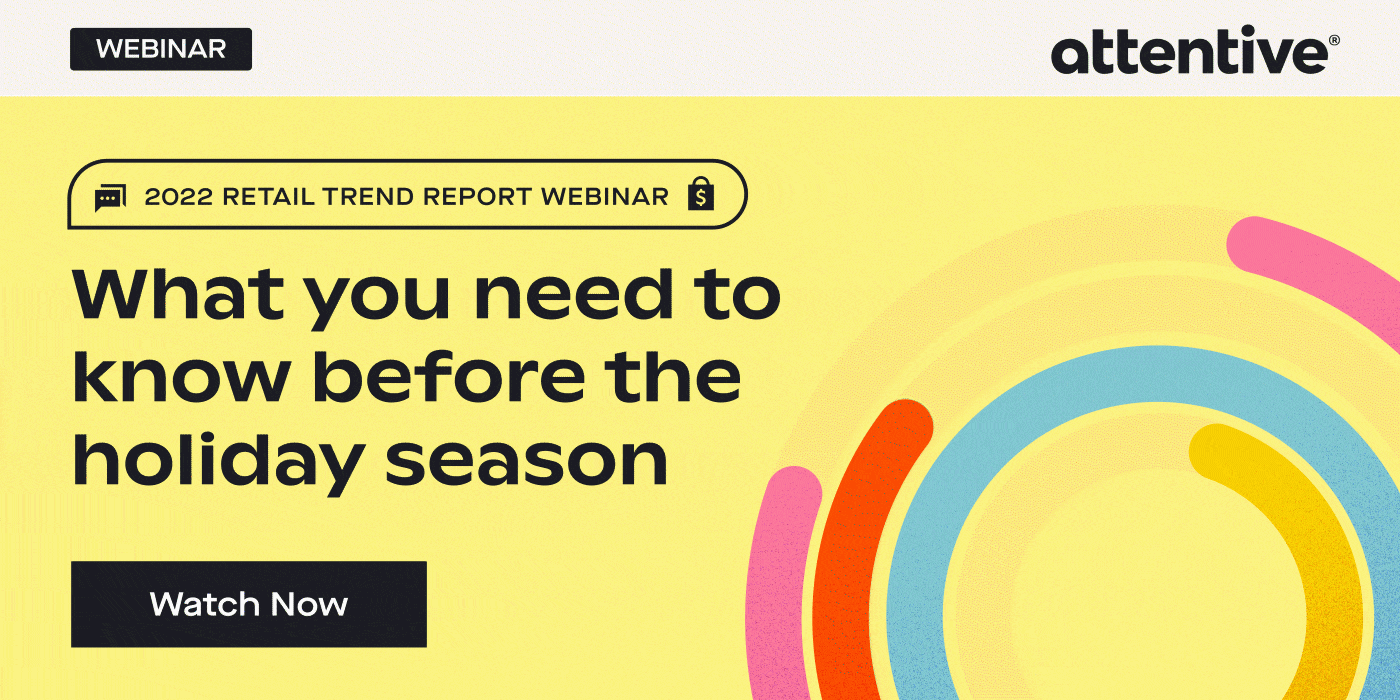 WEBINAR

attentive®

2022 RETAIL TREND REPORT WEBINAR

What you need to know before the holiday season

Watch Now